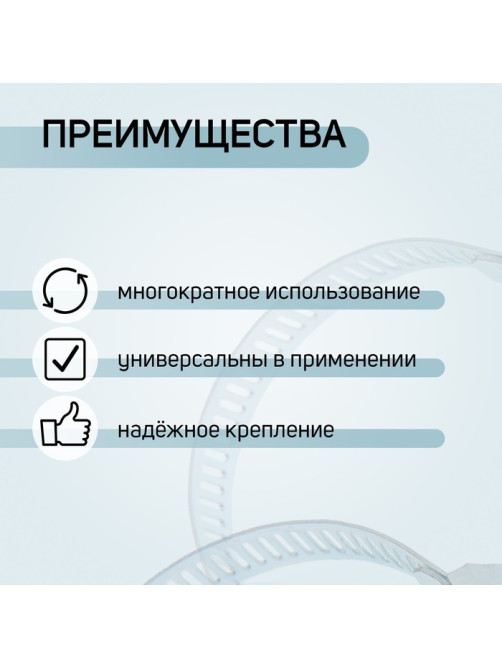 ПРЕИМУЩЕСТВА

многократное использование

универсальны в применении

надёжное крепление